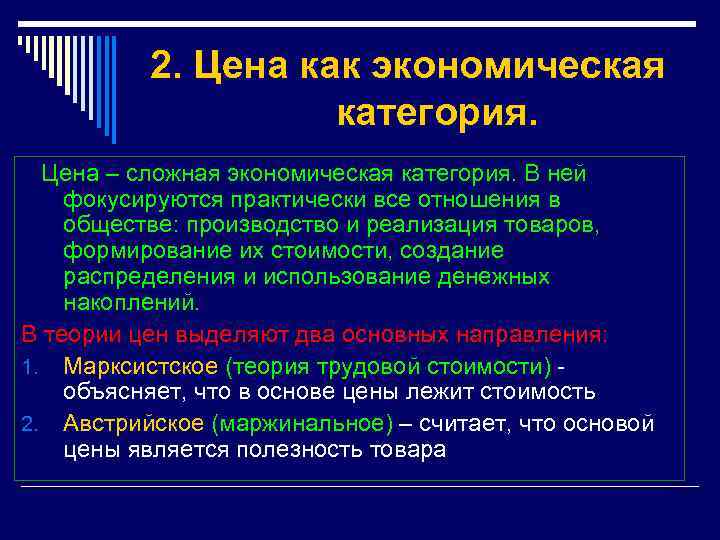 2. Цена как экономическая категория.

Цена – сложная экономическая категория. В ней фокусируются практически все отношения в обществе: производство и реализация товаров, формирование их стоимости, создание распределения и использование денежных накоплений.

В теории цен выделяют два основных направления:

1. Марксистское (теория трудовой стоимости) - объясняет, что в основе цены лежит стоимость
2. Австрийское (маржинальное) – считает, что основой цены является полезность товара